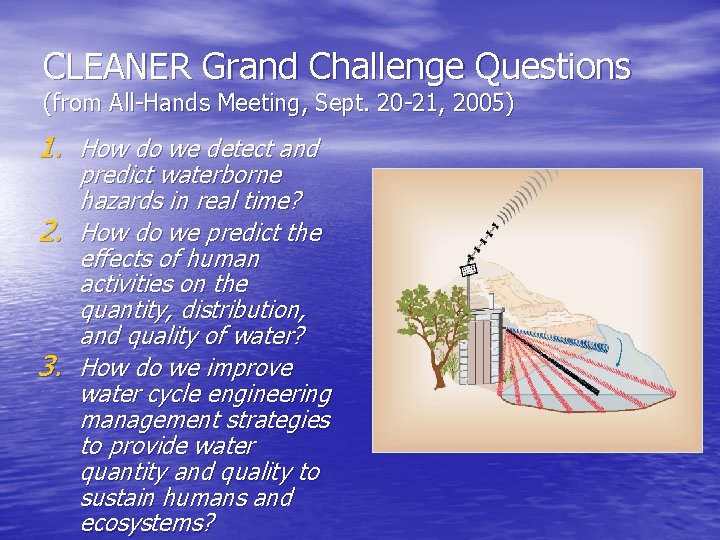 CLEANER Grand Challenge Questions
(from All-Hands Meeting, Sept. 20-21, 2005)

1. How do we detect and predict waterborne hazards in real time?
2. How do we predict the effects of human activities on the quantity, distribution, and quality of water?
3. How do we improve water cycle engineering management strategies to provide water quantity and quality to sustain humans and ecosystems?